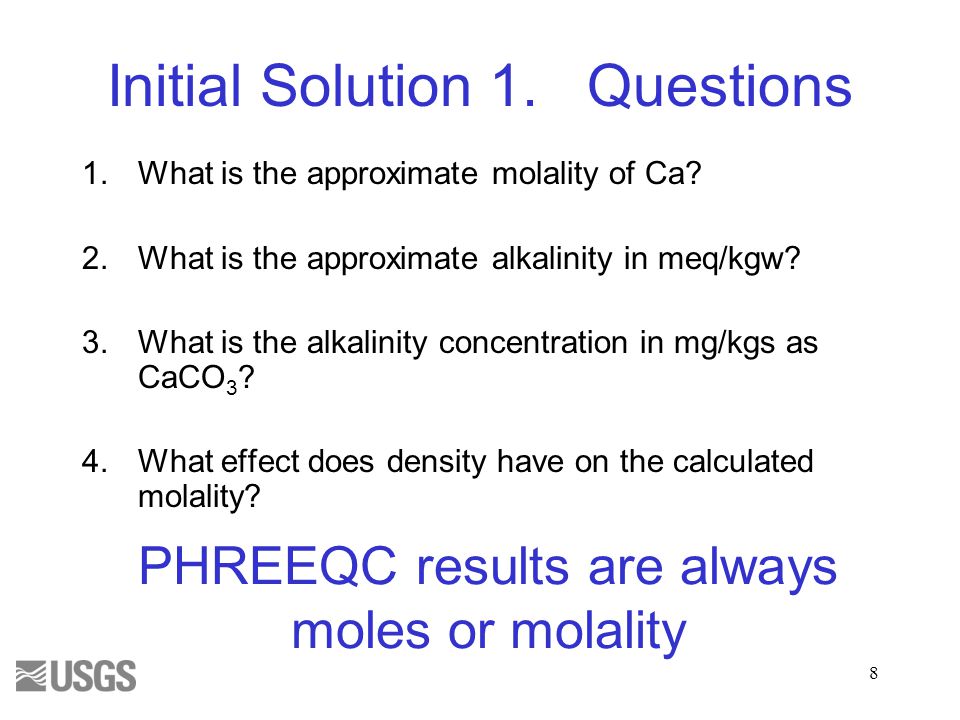 Initial Solution 1. Questions

1. What is the approximate molality of Ca?

2. What is the approximate alkalinity in meq/kgw?

3. What is the alkalinity concentration in mg/kgs as $CaCO_3$?

4. What effect does density have on the calculated molality?

PHREEQC results are always moles or molality

USGS

8